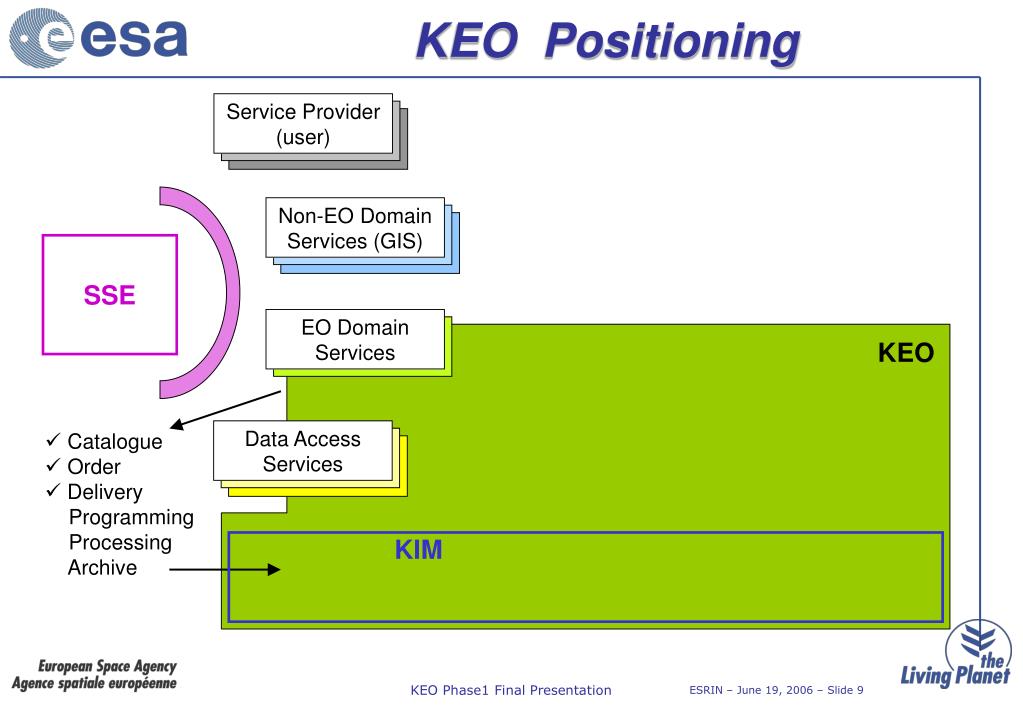 esa

KEO Positioning

Service Provider (user)

Non-EO Domain Services (GIS)

SSE

EO Domain Services

KEO

✓ Catalogue
✓ Order
✓ Delivery
Programming
Processing
Archive

Data Access Services

KIM

European Space Agency
Agence spatiale européenne

KEO Phase1 Final Presentation

ESRIN – June 19, 2006 – Slide 9

the Living Planet